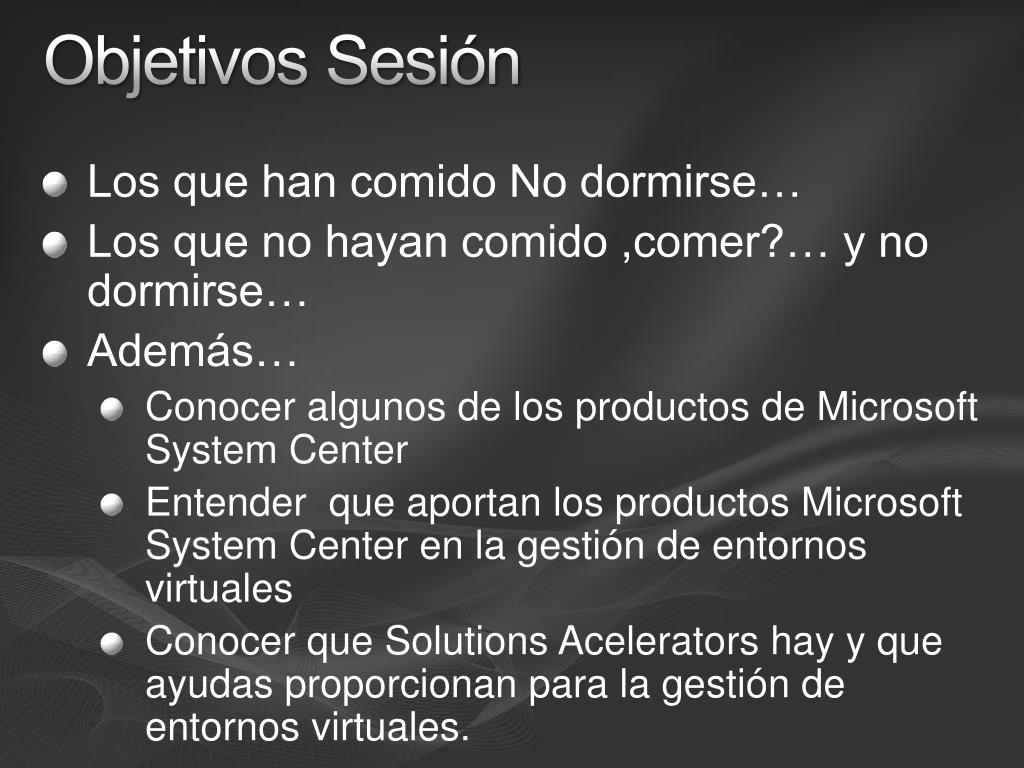 Objetivos Sesión

Los que han comido No dormirse…

Los que no hayan comido ,comer?… y no dormirse…

Además…

Conocer algunos de los productos de Microsoft System Center

Entender  que aportan los productos Microsoft System Center en la gestión de entornos virtuales

Conocer que Solutions Acelerators hay y que ayudas proporcionan para la gestión de entornos virtuales.